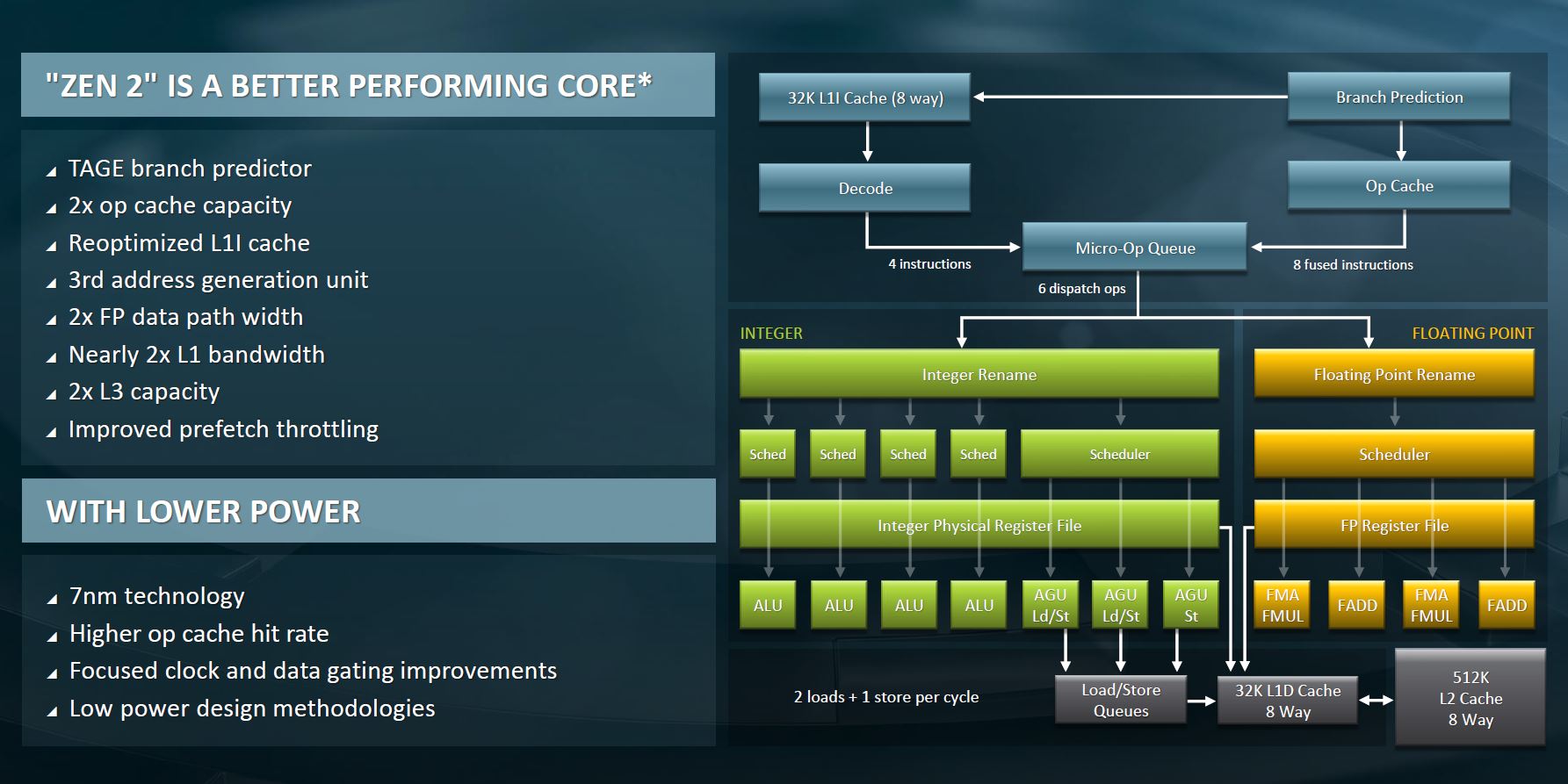 "ZEN 2" IS A BETTER PERFORMING CORE*

TAGE branch predictor
2x op cache capacity
Reoptimized L1I cache
3rd address generation unit
2x FP data path width
Nearly 2x L1 bandwidth
2x L3 capacity
Improved prefetch throttling

WITH LOWER POWER

7nm technology
Higher op cache hit rate
Focused clock and data gating improvements
Low power design methodologies

32K L1I Cache (8 way)
Branch Prediction
Decode
Op Cache
Micro-Op Queue
4 instructions
8 fused instructions
6 dispatch ops

INTEGER
FLOATING POINT
Integer Rename
Floating Point Rename
Sched
Sched
Sched
Sched
Scheduler
Scheduler
Integer Physical Register File
FP Register File
ALU
ALU
ALU
ALU
AGU Ld/St
AGU Ld/St
AGU St
FMA FMUL
FADD
FMA FMUL
FADD

2 loads + 1 store per cycle
Load/Store Queues
32K L1D Cache 8 Way
512K L2 Cache 8 Way